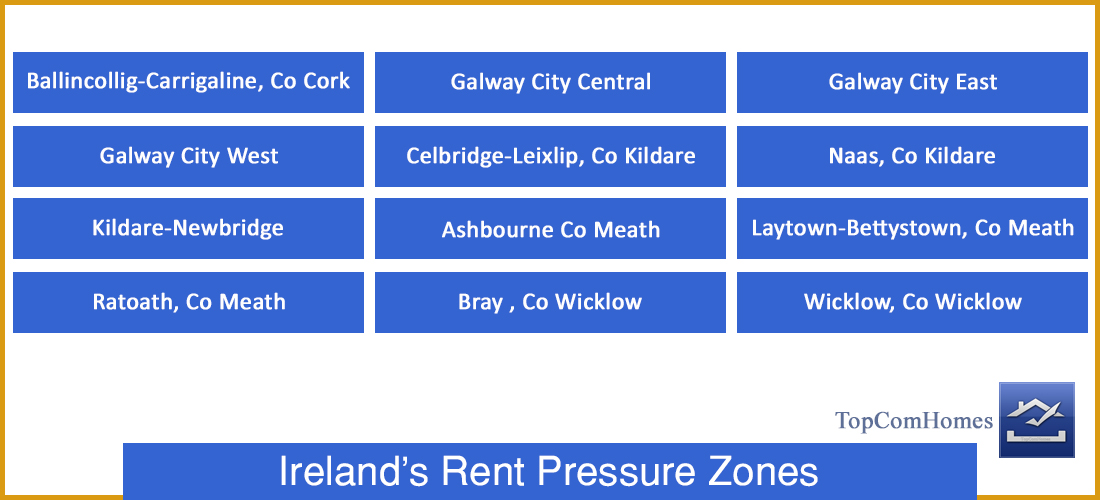 Ballincollig-Carrigaline, Co Cork

Galway City Central

Galway City East

Galway City West

Celbridge-Leixlip, Co Kildare

Naas, Co Kildare

Kildare-Newbridge

Ashbourne Co Meath

Laytown-Bettystown, Co Meath

Ratoath, Co Meath

Bray , Co Wicklow

Wicklow, Co Wicklow

TopComHomes

Ireland's Rent Pressure Zones